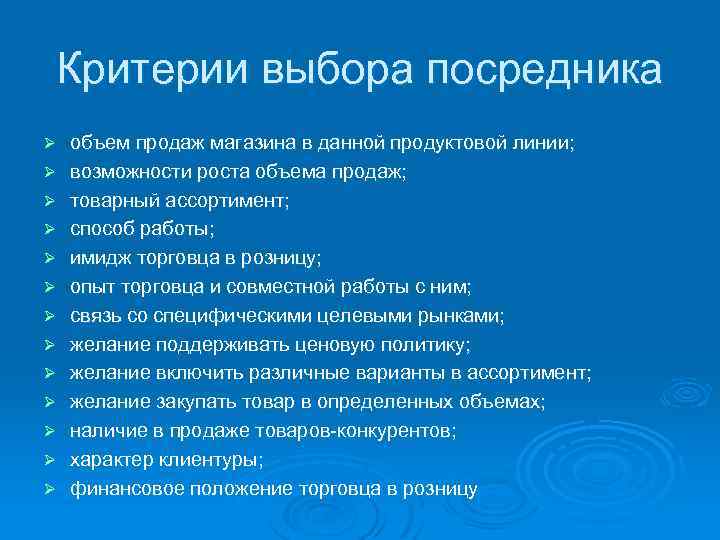 Критерии выбора посредника

➢ объем продаж магазина в данной продуктовой линии;
➢ возможности роста объема продаж;
➢ товарный ассортимент;
➢ способ работы;
➢ имидж торговца в розницу;
➢ опыт торговца и совместной работы с ним;
➢ связь со специфическими целевыми рынками;
➢ желание поддерживать ценовую политику;
➢ желание включить различные варианты в ассортимент;
➢ желание закупать товар в определенных объемах;
➢ наличие в продаже товаров-конкурентов;
➢ характер клиентуры;
➢ финансовое положение торговца в розницу